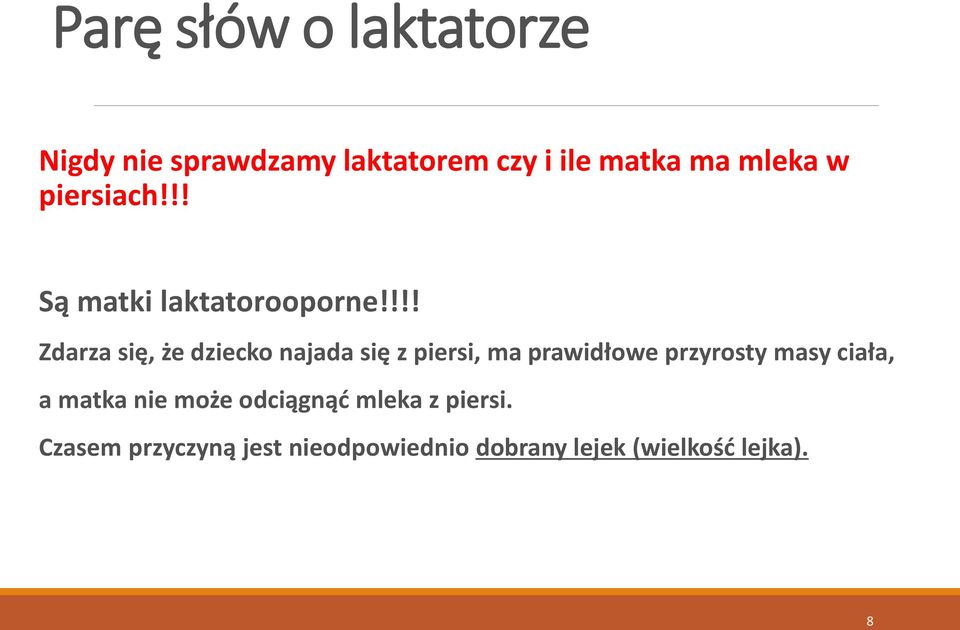 Parę słów o laktatorze

Nigdy nie sprawdzamy laktatorem czy i ile matka ma mleka w piersiach!!!

Są matki laktatorooporne!!!!

Zdarza się, że dziecko najada się z piersi, ma prawidłowe przyrosty masy ciała,

a matka nie może odciągnąć mleka z piersi.

Czasem przyczyną jest nieodpowiednio dobrany lejek (wielkość lejka).

8